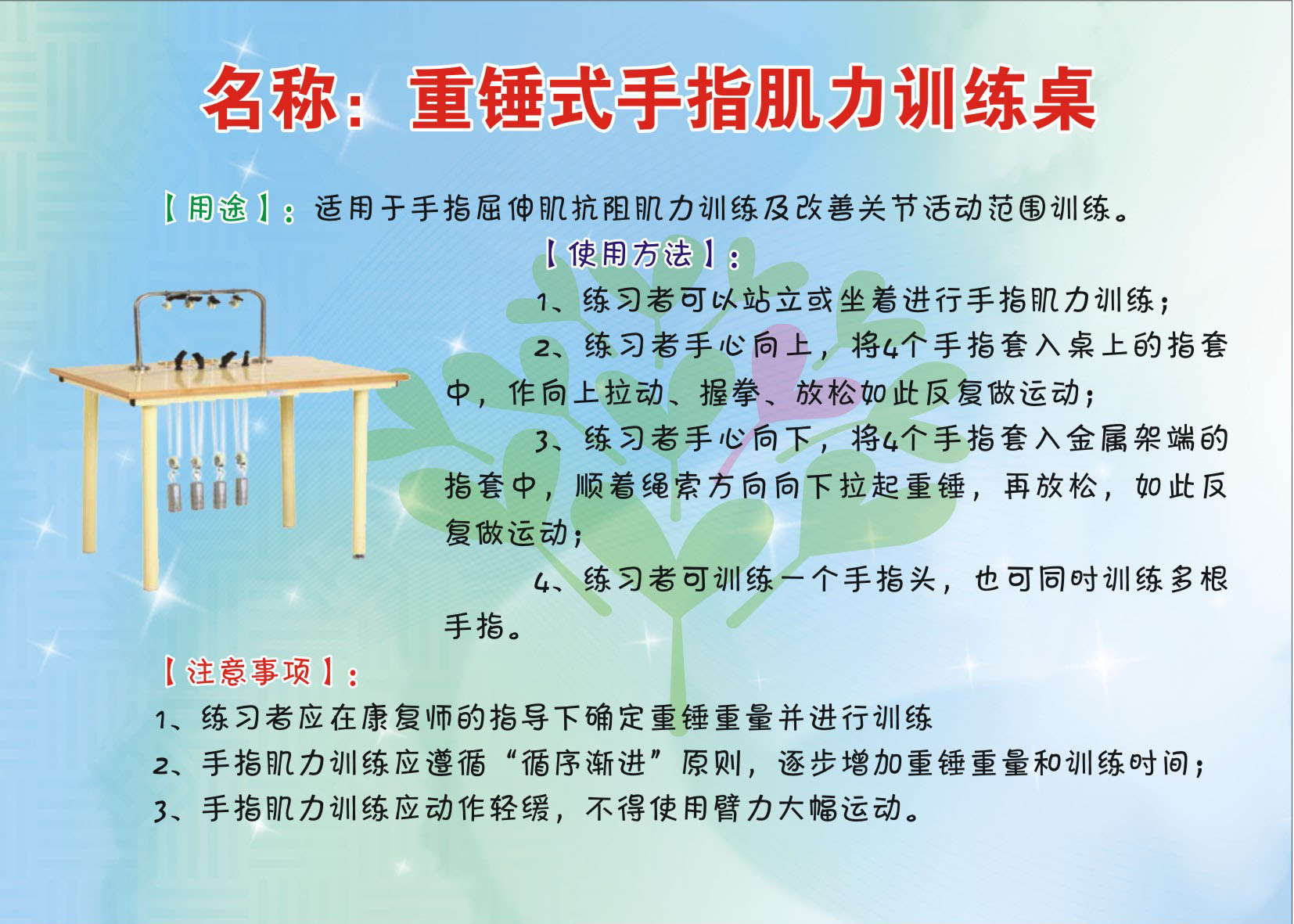 名称：重锤式手指肌力训练桌

【用途】：适用于手指屈伸肌抗阻肌力训练及改善关节活动范围训练。

【使用方法】：

1、练习者可以站立或坐着进行手指肌力训练；

2、练习者手心向上，将4个手指套入桌上的指套中，作向上拉动、握拳、放松如此反复做运动；

3、练习者手心向下，将4个手指套入金属架端的指套中，顺着绳索方向向下拉起重锤，再放松，如此反复做运动；

4、练习者可训练一个手指头，也可同时训练多根手指。

【注意事项】：

1、练习者应在康复师的指导下确定重锤重量并进行训练

2、手指肌力训练应遵循“循序渐进”原则，逐步增加重锤重量和训练时间；

3、手指肌力训练应动作轻缓，不得使用臂力大幅运动。